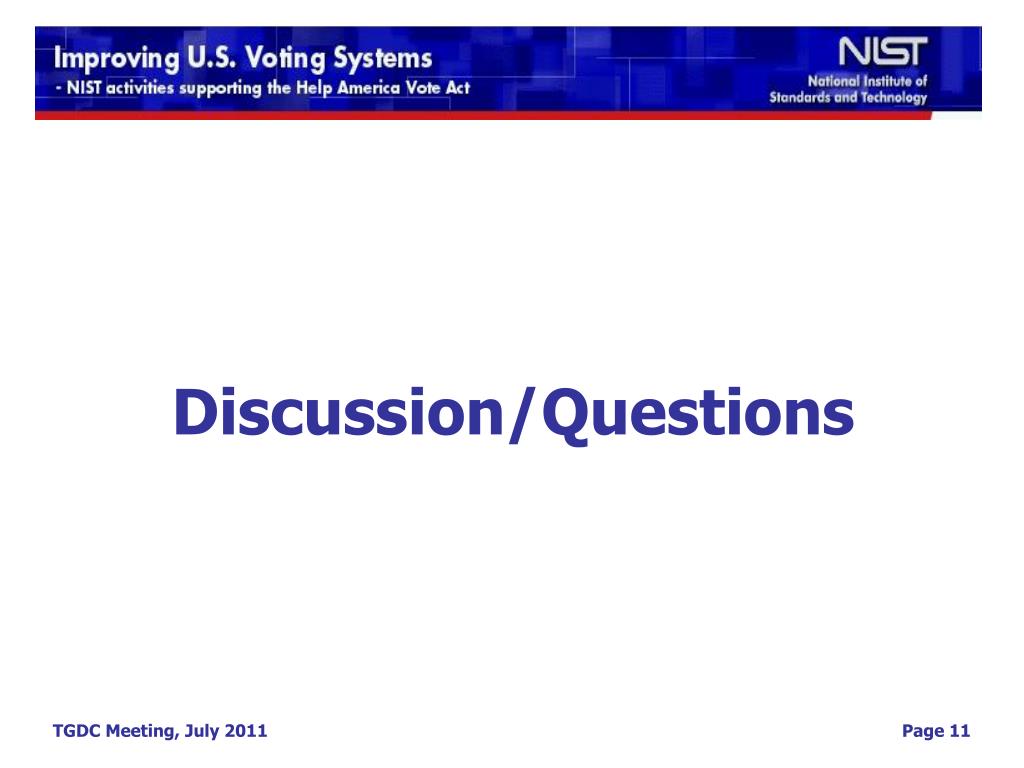 Improving U.S. Voting Systems
- NIST activities supporting the Help America Vote Act

NIST
National Institute of Standards and Technology

Discussion/Questions

TGDC Meeting, July 2011

Page 11